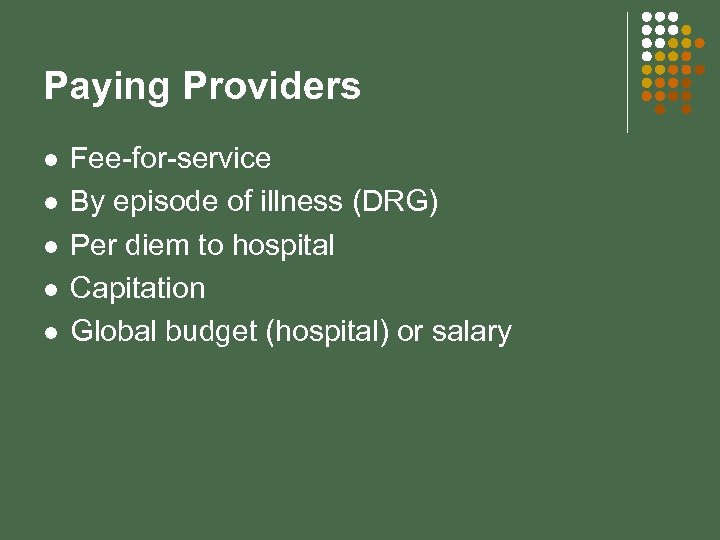 Paying Providers

- Fee-for-service
- By episode of illness (DRG)
- Per diem to hospital
- Capitation
- Global budget (hospital) or salary